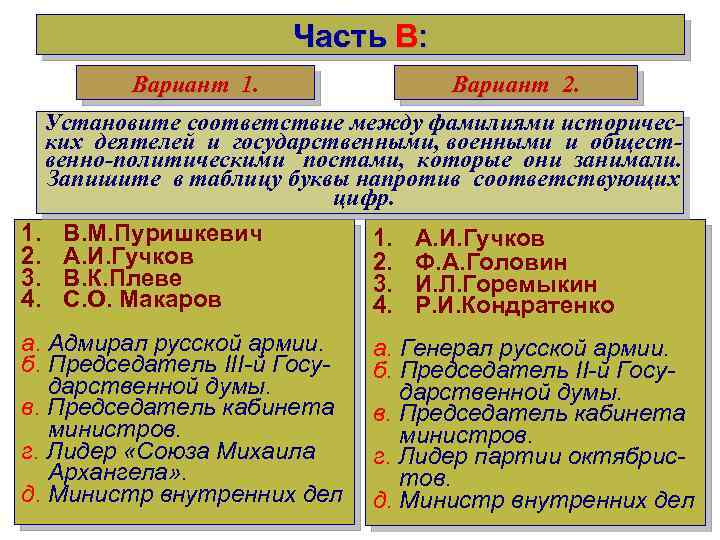 Часть В:

Вариант 1.

Вариант 2.

Установите соответствие между фамилиями исторических деятелей и государственными, военными и общественно-политическими постами, которые они занимали. Запишите в таблицу буквы напротив соответствующих цифр.

1. В.М.Пуришкевич
2. А.И.Гучков
3. В.К.Плеве
4. С.О. Макаров

а. Адмирал русской армии.
б. Председатель III-й Государственной думы.
в. Председатель кабинета министров.
г. Лидер «Союза Михаила Архангела».
д. Министр внутренних дел

1. А.И.Гучков
2. Ф.А.Головин
3. И.Л.Горемыкин
4. Р.И.Кондратенко

а. Генерал русской армии.
б. Председатель II-й Государственной думы.
в. Председатель кабинета министров.
г. Лидер партии октябристов.
д. Министр внутренних дел